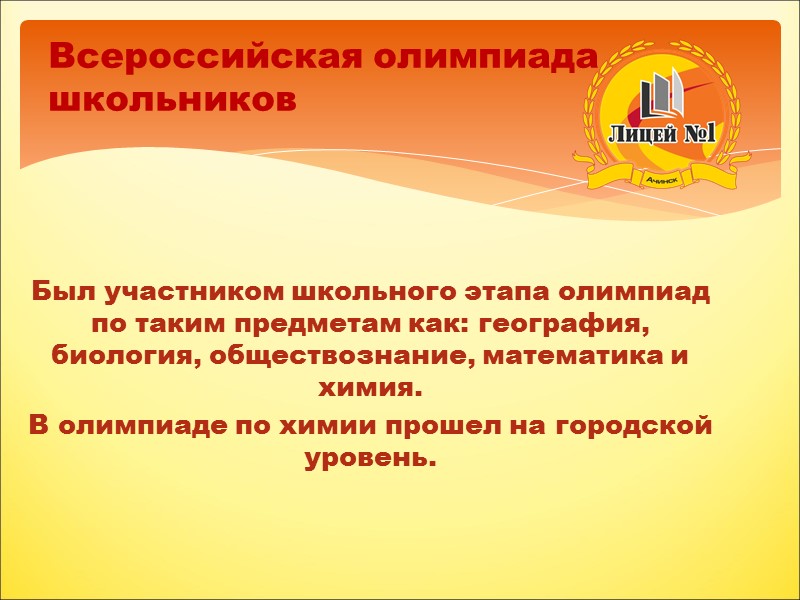 Всероссийская олимпиада школьников

Лицей №1

Ачинск

Был участником школьного этапа олимпиад по таким предметам как: география, биология, обществознание, математика и химия.

В олимпиаде по химии прошел на городской уровень.